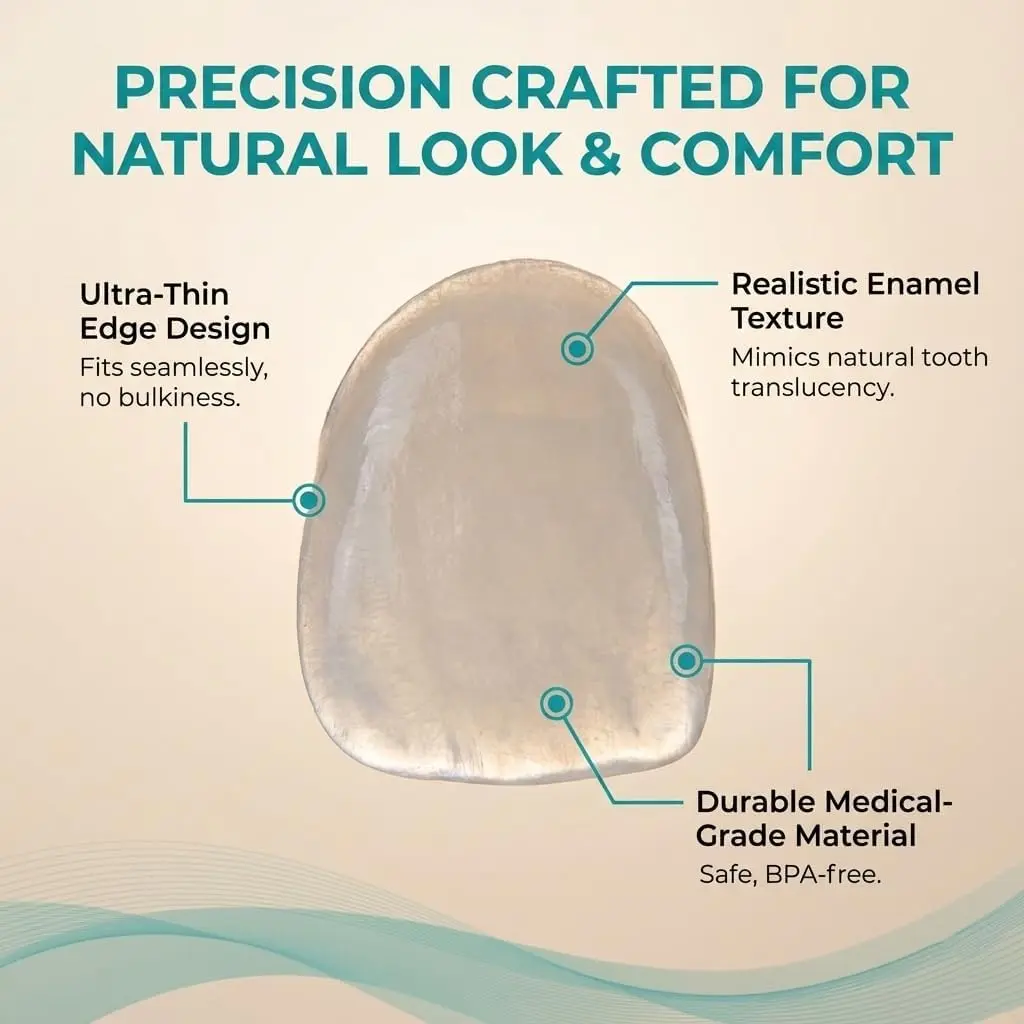 PRECISION CRAFTED FOR NATURAL LOOK & COMFORT

Ultra-Thin Edge Design
Fits seamlessly, no bulkiness.

Realistic Enamel Texture
Mimics natural tooth translucency.

Durable Medical-Grade Material
Safe, BPA-free.